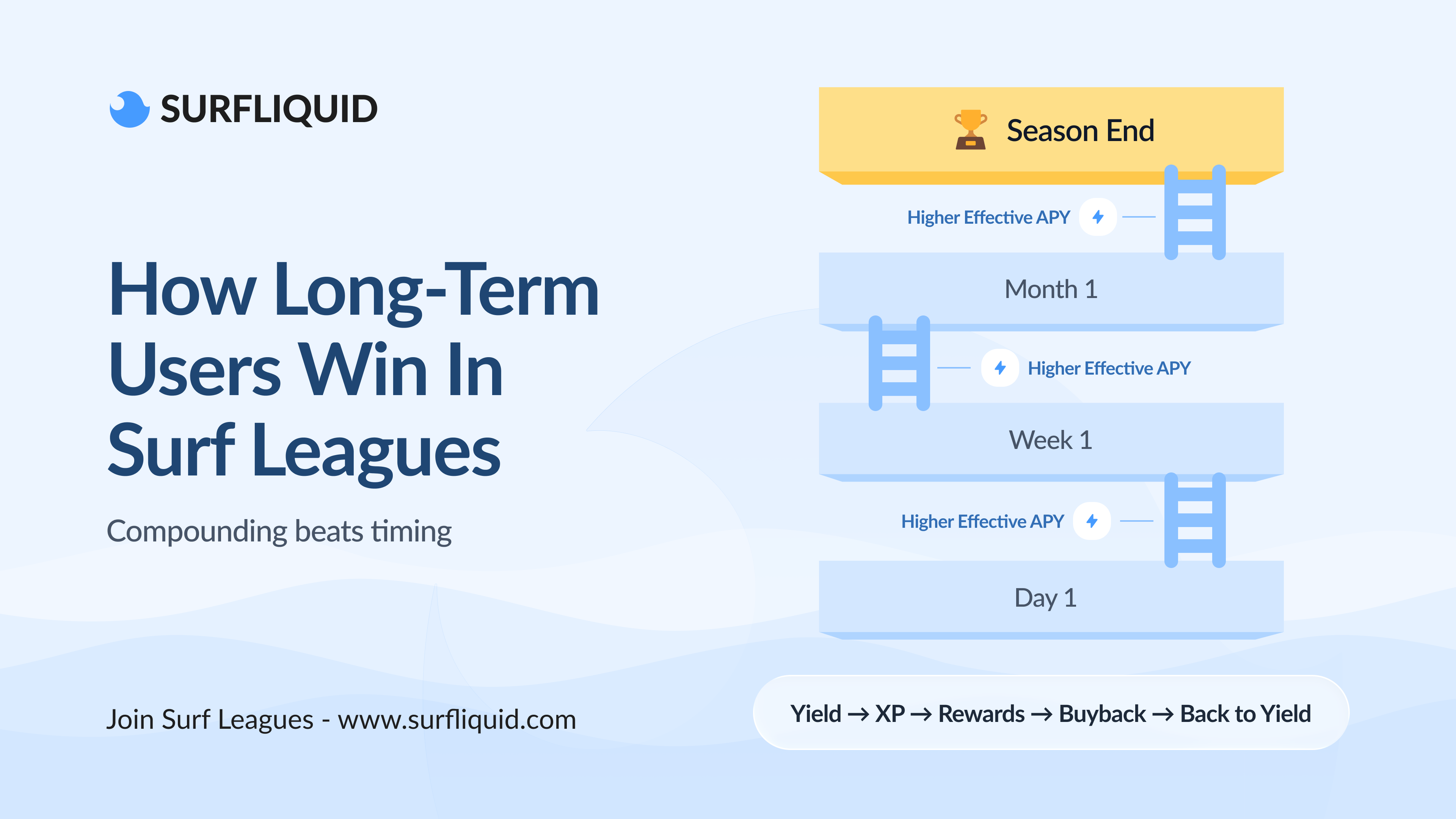 SURFLIQUID

How Long-Term Users Win In Surf Leagues

Compounding beats timing

Join Surf Leagues - www.surfliquid.com

Season End

Higher Effective APY

Month 1

Higher Effective APY

Week 1

Higher Effective APY

Day 1

Yield → XP → Rewards → Buyback → Back to Yield